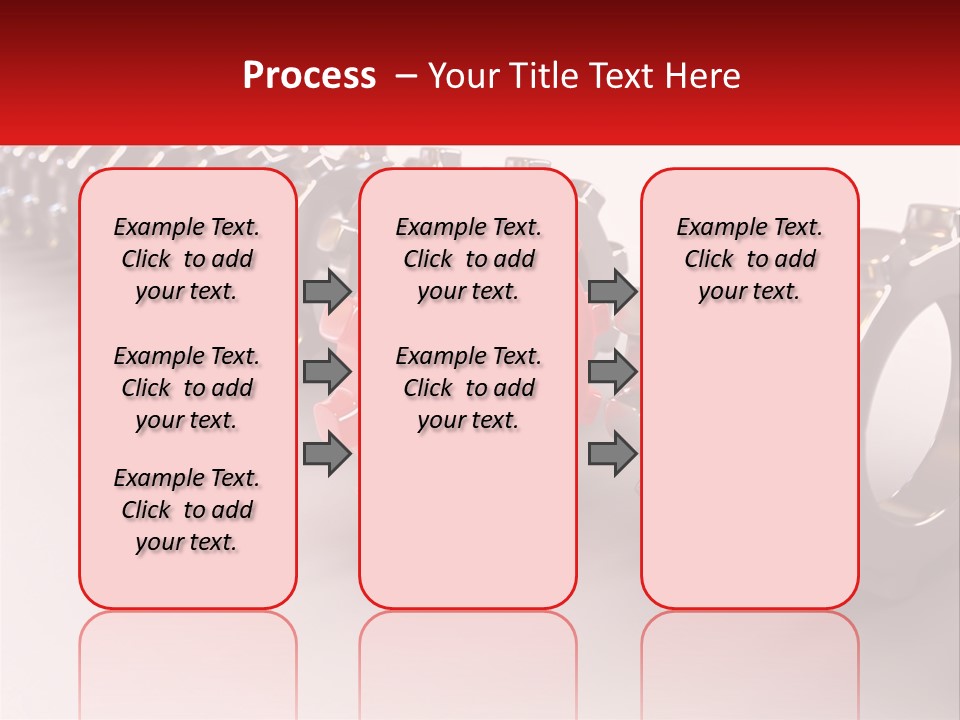 Process – Your Title Text Here

Example Text. Click to add your text.

Example Text. Click to add your text.

Example Text. Click to add your text.

Example Text. Click to add your text.

Example Text. Click to add your text.

Example Text. Click to add your text.